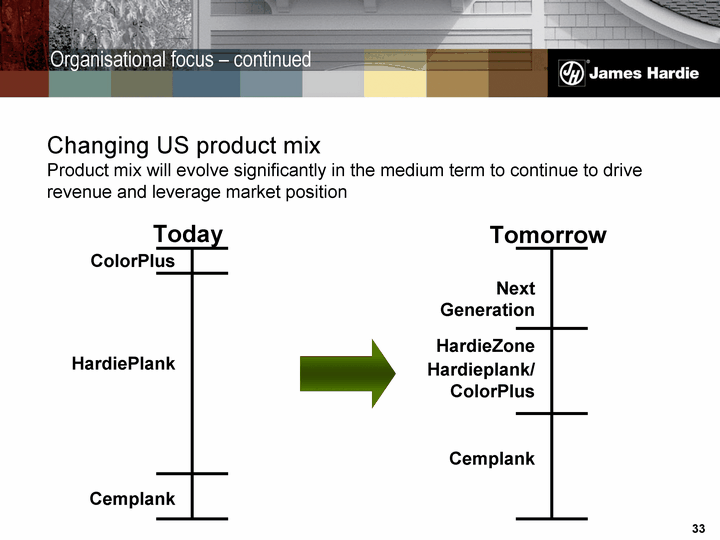 Organisational focus – continued

James Hardie

Changing US product mix
Product mix will evolve significantly in the medium term to continue to drive revenue and leverage market position

Today
ColorPlus
HardiePlank
Cemplank

Tomorrow
Next Generation
HardieZone
Hardieplank/ ColorPlus
Cemplank

33